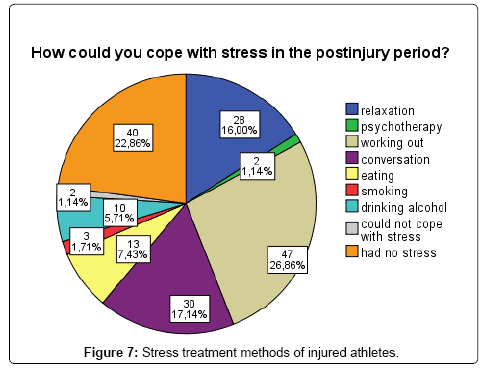 How could you cope with stress in the postinjury period?

28
16,00%

2
1,14%

47
26,86%

30
17,14%

13
7,43%

3
1,71%

10
5,71%

2
1,14%

40
22,86%

relaxation
psychotherapy
working out
conversation
eating
smoking
drinking alcohol
could not cope with stress
had no stress

Figure 7: Stress treatment methods of injured athletes.